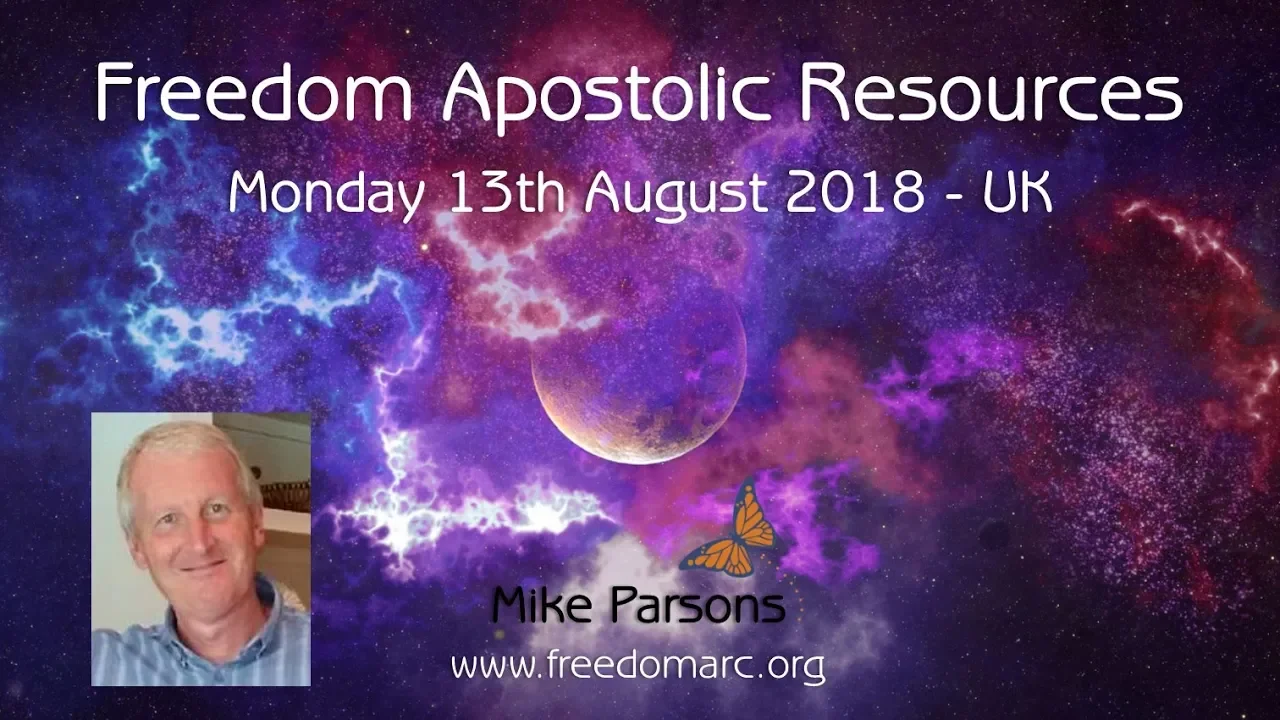 Freedom Apostolic Resources

Monday 13th August 2018 - UK

Mike Parsons

www.freedomarc.org